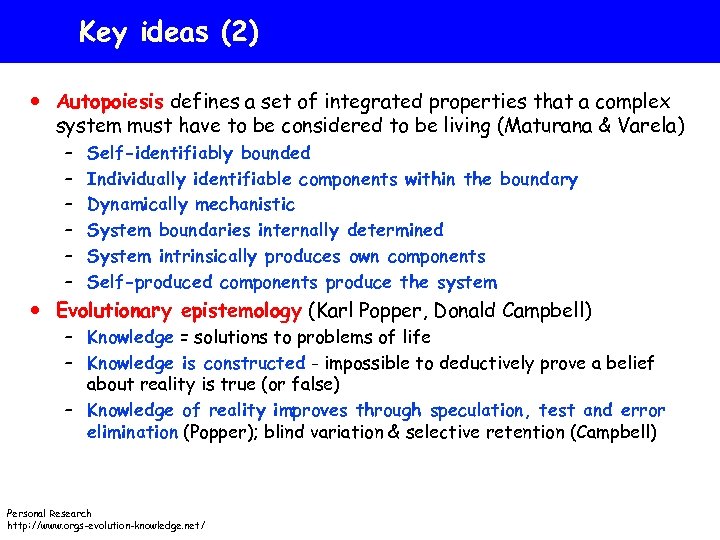 Key ideas (2)

• Autopoiesis defines a set of integrated properties that a complex system must have to be considered to be living (Maturana & Varela)
– Self-identifiably bounded
– Individually identifiable components within the boundary
– Dynamically mechanistic
– System boundaries internally determined
– System intrinsically produces own components
– Self-produced components produce the system

• Evolutionary epistemology (Karl Popper, Donald Campbell)
– Knowledge = solutions to problems of life
– Knowledge is constructed - impossible to deductively prove a belief about reality is true (or false)
– Knowledge of reality improves through speculation, test and error elimination (Popper); blind variation & selective retention (Campbell)

Personal Research
http://www.orgs-evolution-knowledge.net/